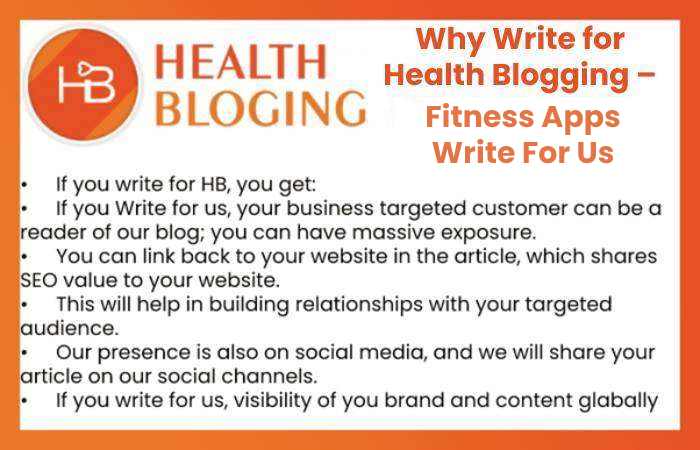 HB HEALTH BLOGING

Why Write for Health Blogging – Fitness Apps Write For Us

• If you write for HB, you get:
• If you Write for us, your business targeted customer can be a reader of our blog; you can have massive exposure.
• You can link back to your website in the article, which shares SEO value to your website.
• This will help in building relationships with your targeted audience.
• Our presence is also on social media, and we will share your article on our social channels.
• If you write for us, visibility of you brand and content glabally